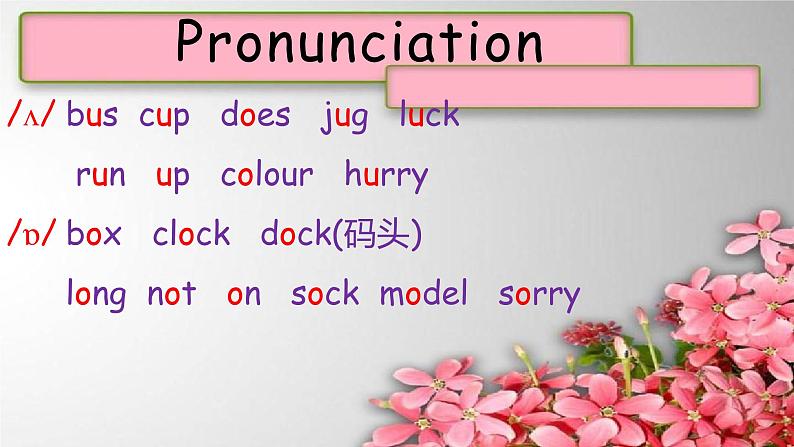 Pronunciation

/ʌ/ bus cup does jug luck

run up colour hurry

/ɒ/ box clock dock(码头)

long not on sock model sorry